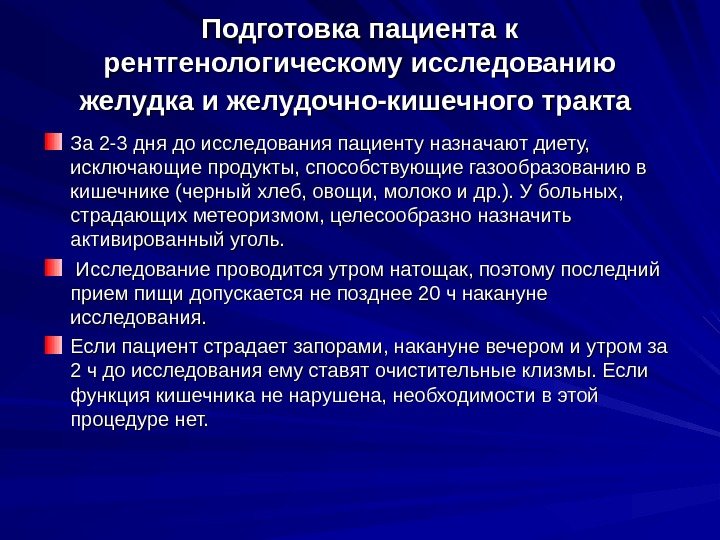 Подготовка пациента к рентгенологическому исследованию желудка и желудочно-кишечного тракта

За 2-3 дня до исследования пациенту назначают диету, исключающие продукты, способствующие газообразованию в кишечнике (черный хлеб, овощи, молоко и др.). У больных, страдающих метеоризмом, целесообразно назначить активированный уголь.

Исследование проводится утром натощак, поэтому последний прием пищи допускается не позднее 20 ч накануне исследования.

Если пациент страдает запорами, накануне вечером и утром за 2 ч до исследования ему ставят очистительные клизмы. Если функция кишечника не нарушена, необходимости в этой процедуре нет.